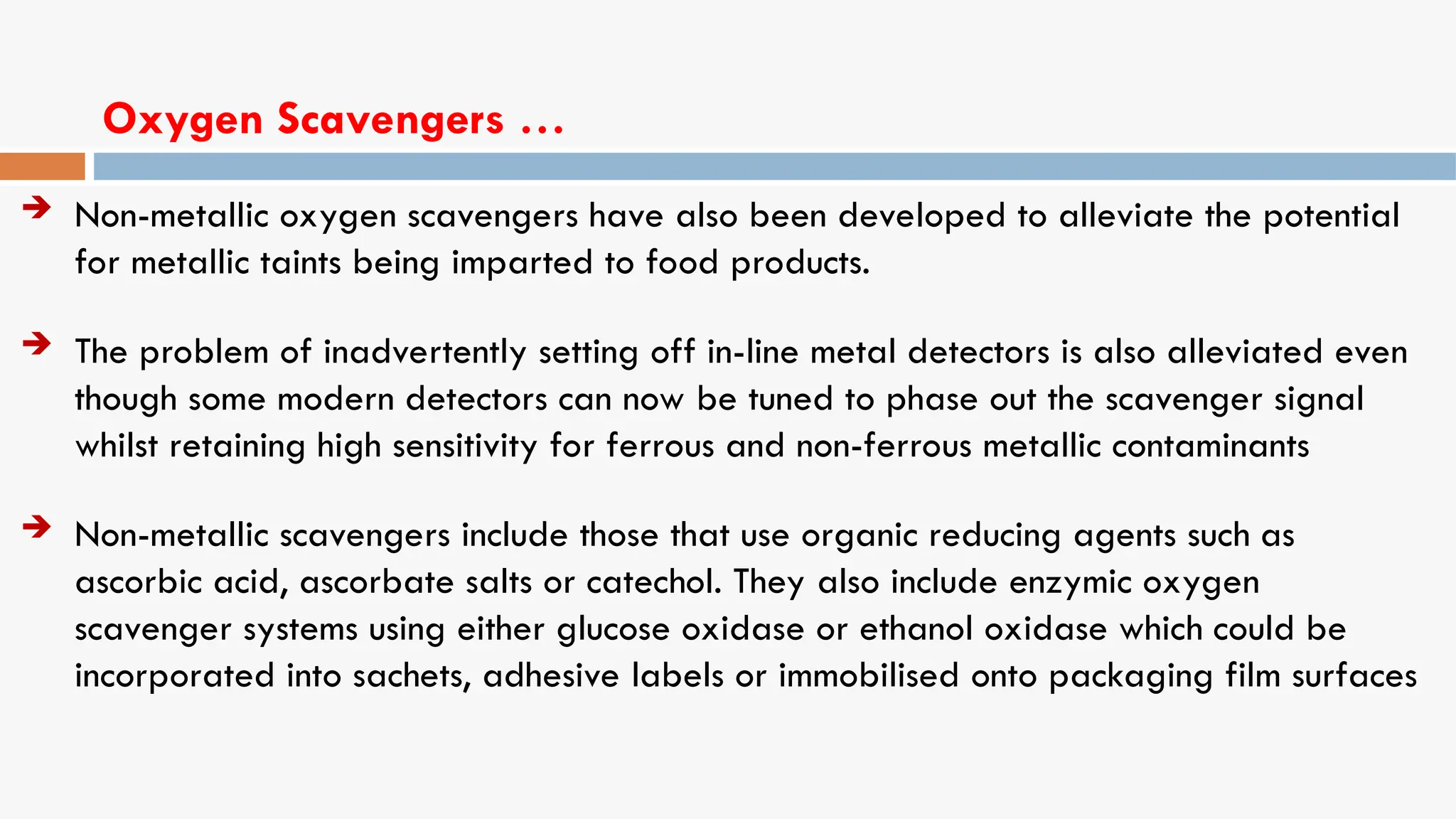 Oxygen Scavengers …

Non-metallic oxygen scavengers have also been developed to alleviate the potential for metallic taints being imparted to food products.

The problem of inadvertently setting off in-line metal detectors is also alleviated even though some modern detectors can now be tuned to phase out the scavenger signal whilst retaining high sensitivity for ferrous and non-ferrous metallic contaminants

Non-metallic scavengers include those that use organic reducing agents such as ascorbic acid, ascorbate salts or catechol. They also include enzymic oxygen scavenger systems using either glucose oxidase or ethanol oxidase which could be incorporated into sachets, adhesive labels or immobilised onto packaging film surfaces